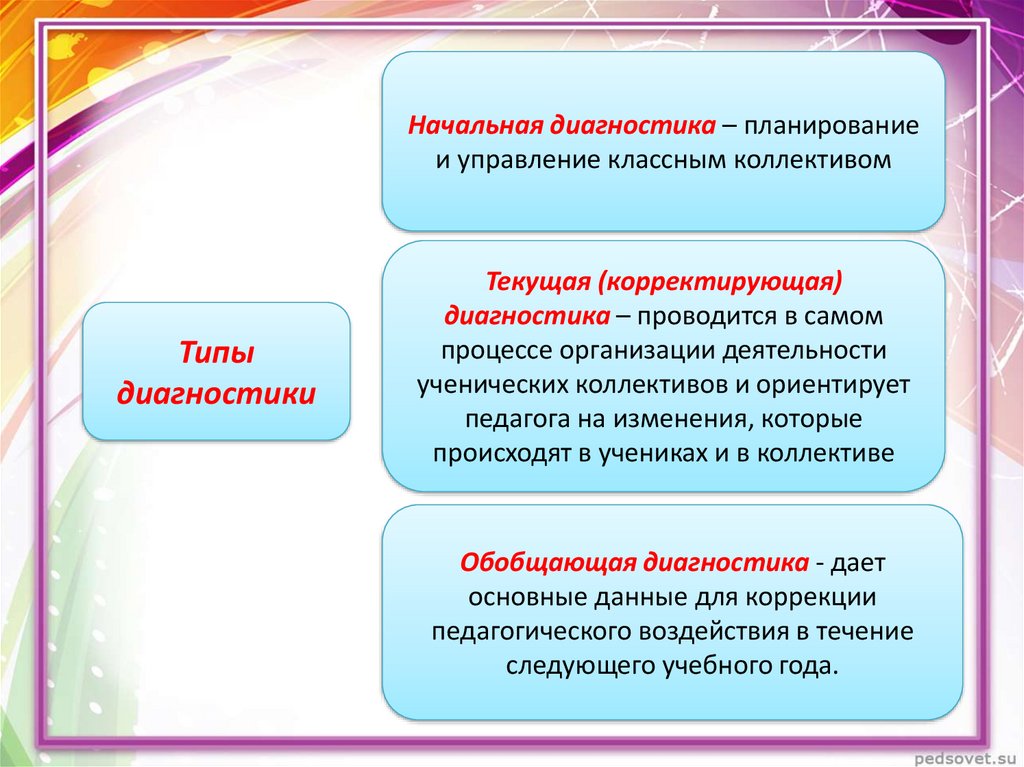 Типы диагностики

Начальная диагностика – планирование и управление классным коллективом

Текущая (корректирующая) диагностика – проводится в самом процессе организации деятельности ученических коллективов и ориентирует педагога на изменения, которые происходят в учениках и в коллективе

Обобщающая диагностика - дает основные данные для коррекции педагогического воздействия в течение следующего учебного года.

pedsovet.su